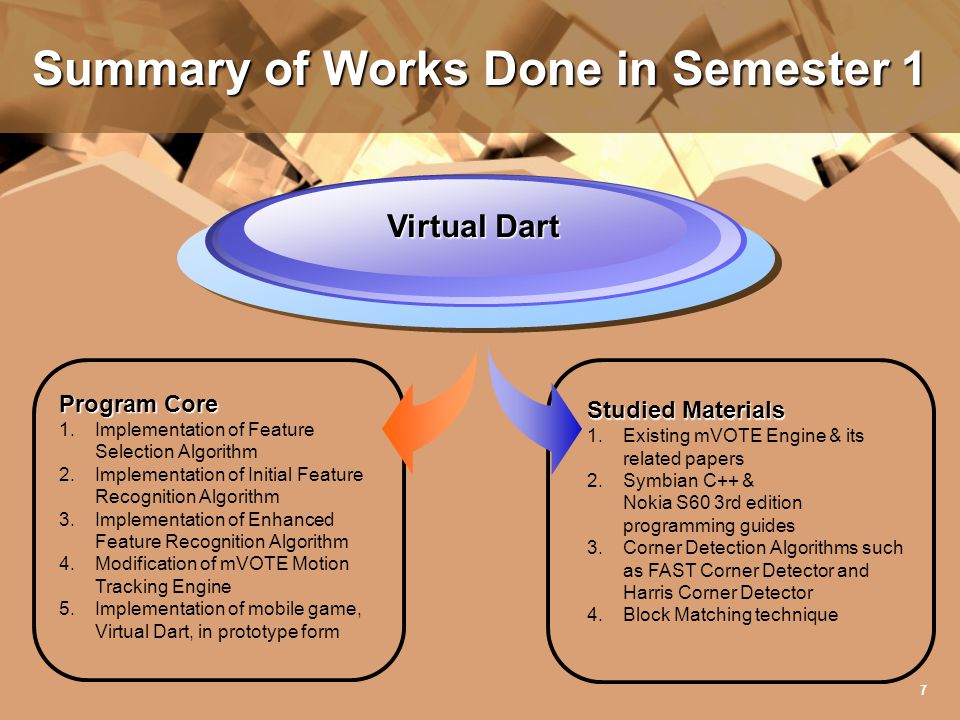 Summary of Works Done in Semester 1

Virtual Dart

Program Core
1. Implementation of Feature Selection Algorithm
2. Implementation of Initial Feature Recognition Algorithm
3. Implementation of Enhanced Feature Recognition Algorithm
4. Modification of mVOTE Motion Tracking Engine
5. Implementation of mobile game, Virtual Dart, in prototype form

Studied Materials
1. Existing mVOTE Engine & its related papers
2. Symbian C++ & Nokia S60 3rd edition programming guides
3. Corner Detection Algorithms such as FAST Corner Detector and Harris Corner Detector
4. Block Matching technique

7